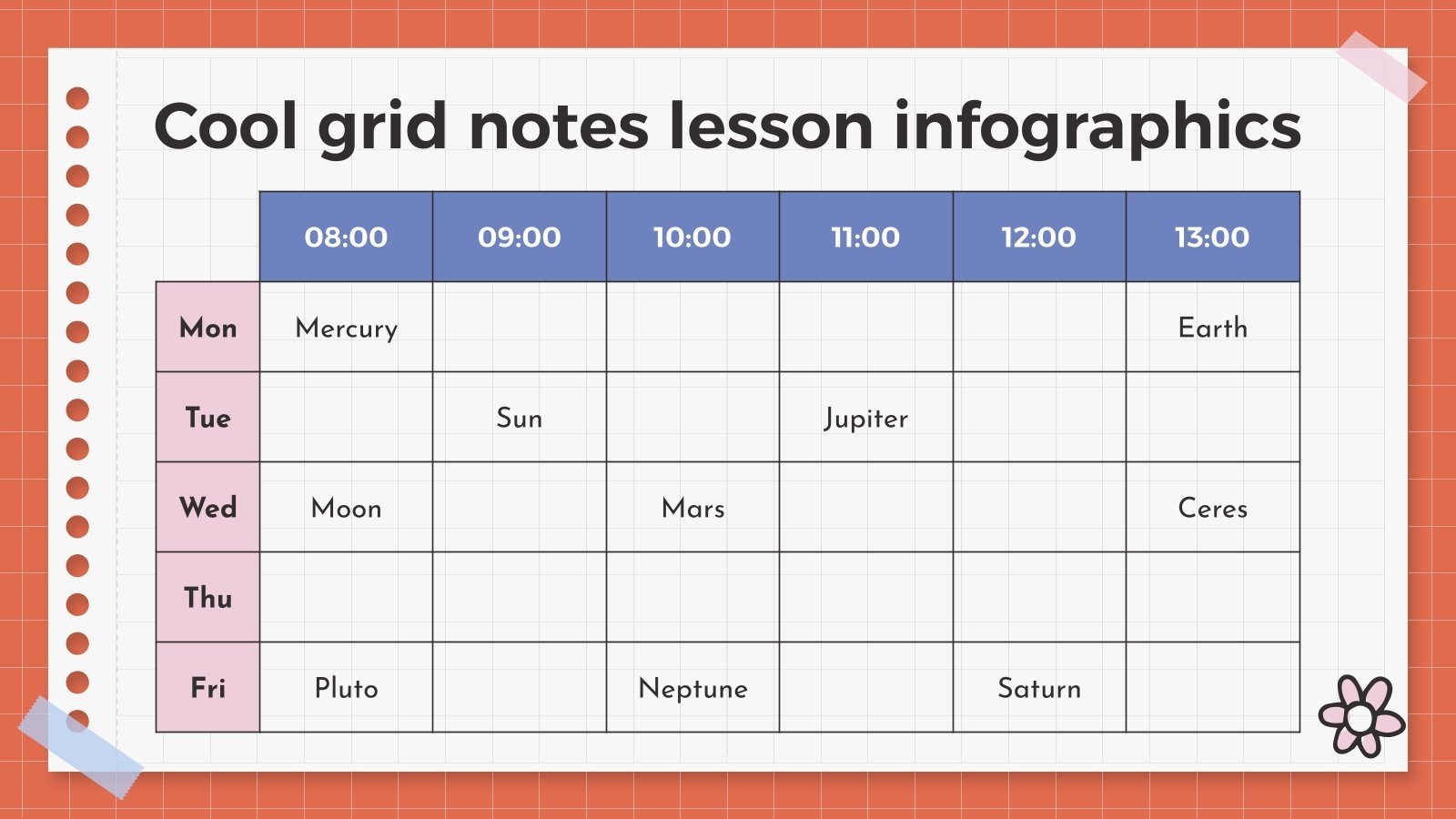 Cool grid notes lesson infographics

| | 08:00 | 09:00 | 10:00 | 11:00 | 12:00 | 13:00 |
|---|---|---|---|---|---|---|
| Mon | Mercury | | | | | Earth |
| Tue | | Sun | | Jupiter | | |
| Wed | Moon | | Mars | | | Ceres |
| Thu | | | | | | |
| Fri | Pluto | | Neptune | | Saturn | |